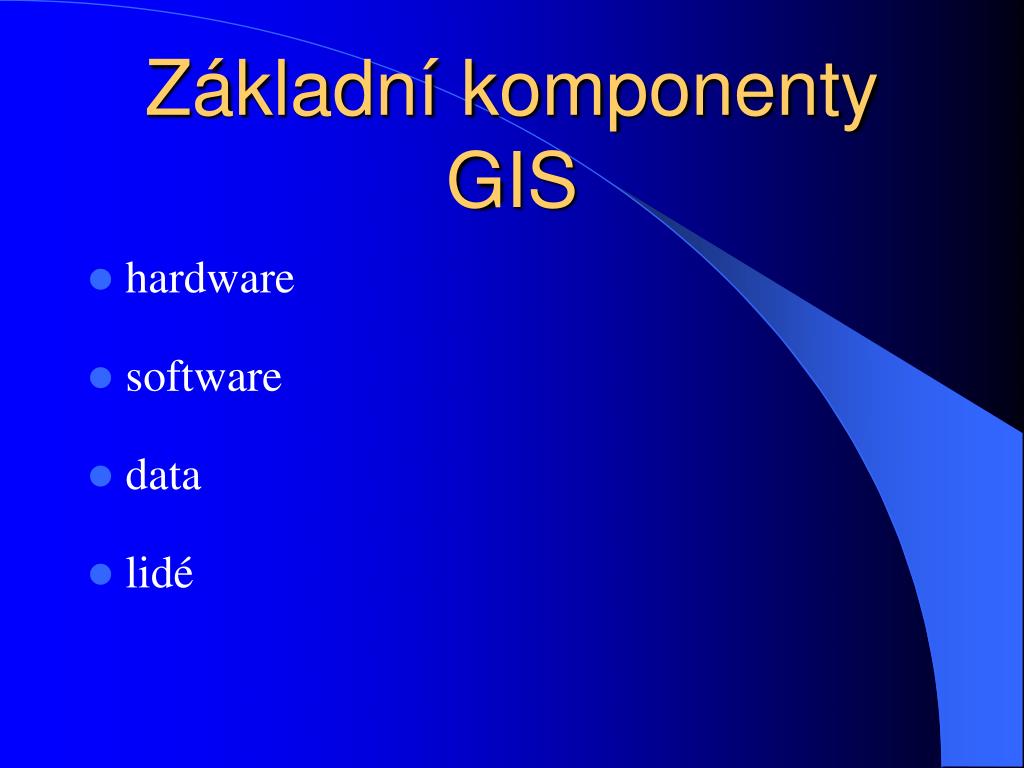 Základní komponenty GIS

- hardware
- software
- data
- lidé